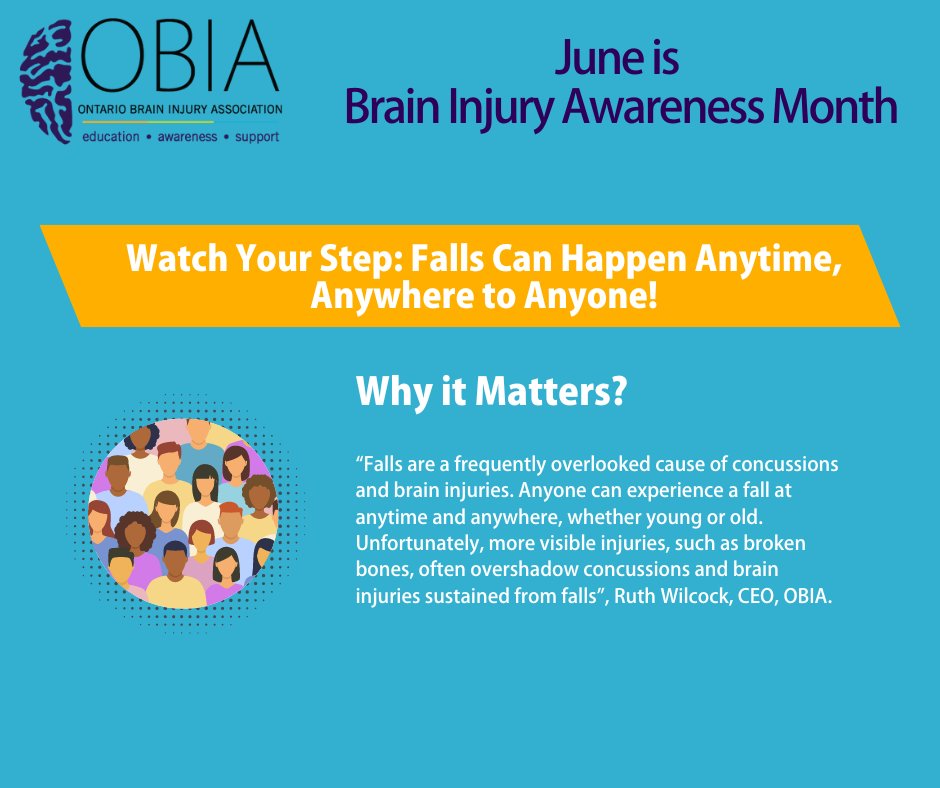 OBIA
ONTARIO BRAIN INJURY ASSOCIATION
education • awareness • support

June is
Brain Injury Awareness Month

Watch Your Step: Falls Can Happen Anytime, Anywhere to Anyone!

Why it Matters?

“Falls are a frequently overlooked cause of concussions and brain injuries. Anyone can experience a fall at anytime and anywhere, whether young or old. Unfortunately, more visible injuries, such as broken bones, often overshadow concussions and brain injuries sustained from falls”, Ruth Wilcock, CEO, OBIA.